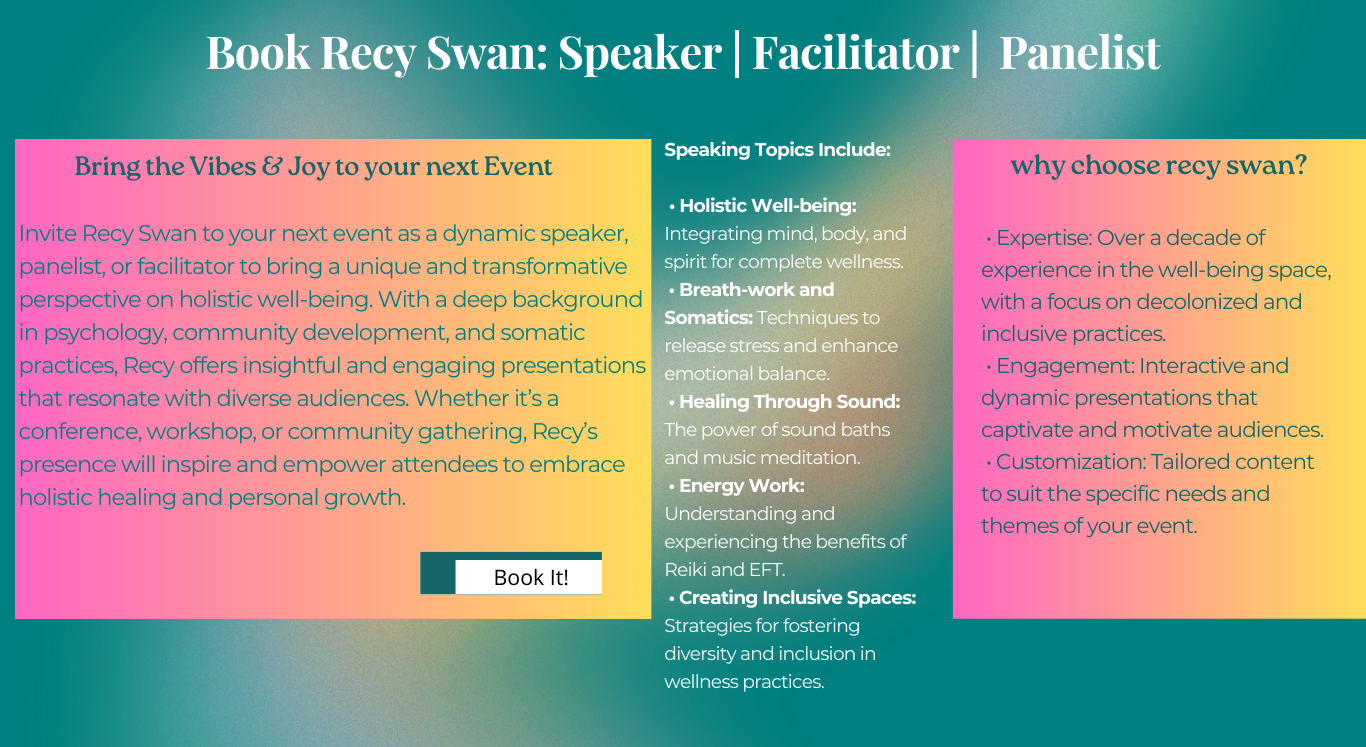 Book Recy Swan: Speaker | Facilitator | Panelist

Bring the Vibes & Joy to your next Event

Invite Recy Swan to your next event as a dynamic speaker, panelist, or facilitator to bring a unique and transformative perspective on holistic well-being. With a deep background in psychology, community development, and somatic practices, Recy offers insightful and engaging presentations that resonate with diverse audiences. Whether it's a conference, workshop, or community gathering, Recy's presence will inspire and empower attendees to embrace holistic healing and personal growth.

Book It!

Speaking Topics Include:

• Holistic Well-being: Integrating mind, body, and spirit for complete wellness.
• Breath-work and Somatics: Techniques to release stress and enhance emotional balance.
• Healing Through Sound: The power of sound baths and music meditation.
• Energy Work: Understanding and experiencing the benefits of Reiki and EFT.
• Creating Inclusive Spaces: Strategies for fostering diversity and inclusion in wellness practices.

why choose recy swan?

• Expertise: Over a decade of experience in the well-being space, with a focus on decolonized and inclusive practices.
• Engagement: Interactive and dynamic presentations that captivate and motivate audiences.
• Customization: Tailored content to suit the specific needs and themes of your event.